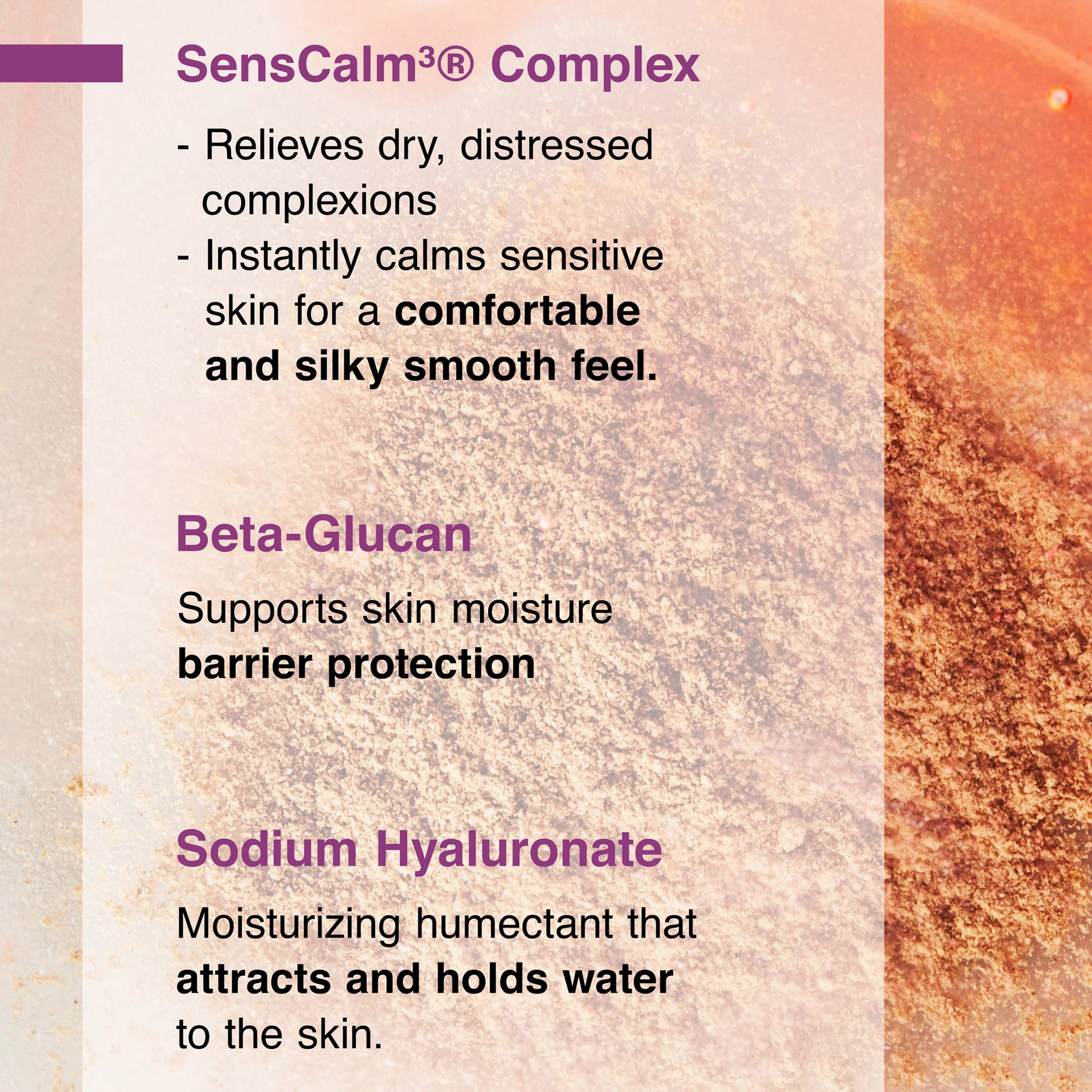 SensCalm³® Complex

- Relieves dry, distressed complexions
- Instantly calms sensitive skin for a comfortable and silky smooth feel.

Beta-Glucan

Supports skin moisture barrier protection

Sodium Hyaluronate

Moisturizing humectant that attracts and holds water to the skin.